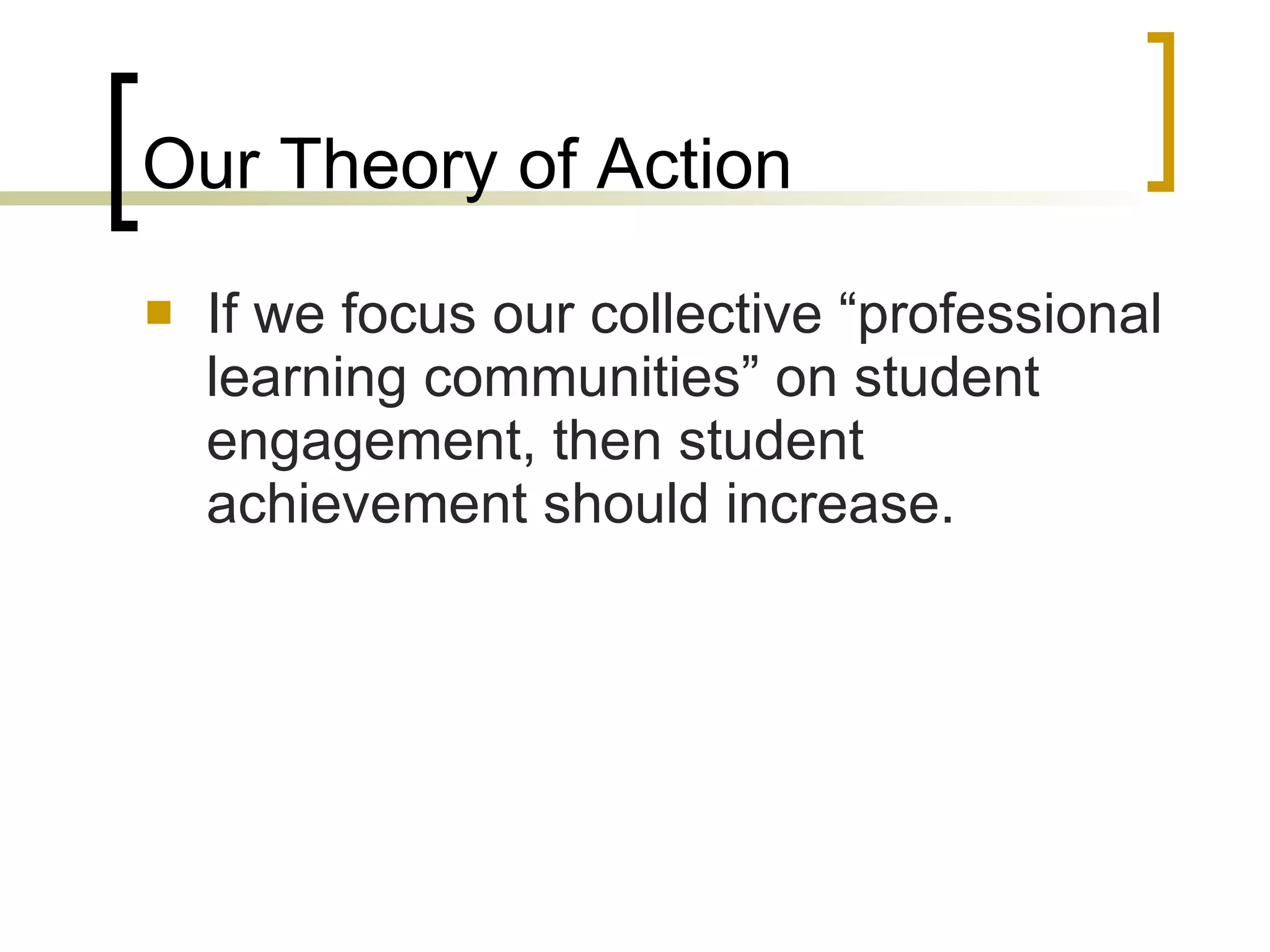 Our Theory of Action

If we focus our collective “professional learning communities” on student engagement, then student achievement should increase.